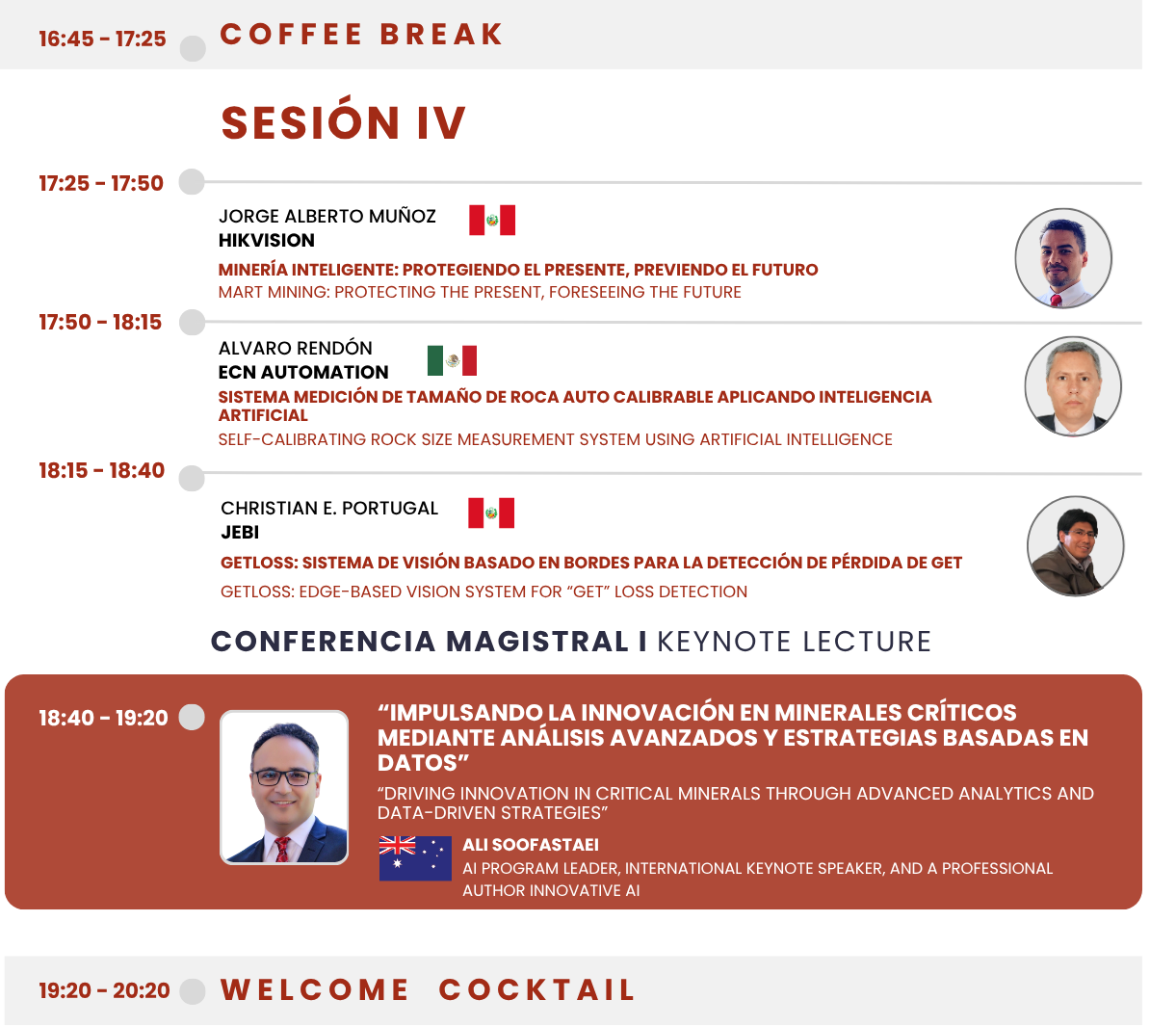 16:45 - 17:25 COFFEE BREAK

SESIÓN IV

17:25 - 17:50

JORGE ALBERTO MUÑOZ
HIKVISION
MINERÍA INTELIGENTE: PROTEGIENDO EL PRESENTE, PREVIENDO EL FUTURO
MART MINING: PROTECTING THE PRESENT, FORESEEING THE FUTURE

17:50 - 18:15

ALVARO RENDÓN
ECN AUTOMATION
SISTEMA MEDICIÓN DE TAMAÑO DE ROCA AUTO CALIBRABLE APLICANDO INTELIGENCIA ARTIFICIAL
SELF-CALIBRATING ROCK SIZE MEASUREMENT SYSTEM USING ARTIFICIAL INTELLIGENCE

18:15 - 18:40

CHRISTIAN E. PORTUGAL
JEBI
GETLOSS: SISTEMA DE VISIÓN BASADO EN BORDES PARA LA DETECCIÓN DE PÉRDIDA DE GET
GETLOSS: EDGE-BASED VISION SYSTEM FOR “GET” LOSS DETECTION

CONFERENCIA MAGISTRAL I KEYNOTE LECTURE

18:40 - 19:20

“IMPULSANDO LA INNOVACIÓN EN MINERALES CRÍTICOS MEDIANTE ANÁLISIS AVANZADOS Y ESTRATEGIAS BASADAS EN DATOS”
“DRIVING INNOVATION IN CRITICAL MINERALS THROUGH ADVANCED ANALYTICS AND DATA-DRIVEN STRATEGIES”

ALI SOOFASTAEI
AI PROGRAM LEADER, INTERNATIONAL KEYNOTE SPEAKER, AND A PROFESSIONAL AUTHOR INNOVATIVE AI

19:20 - 20:20 WELCOME COCKTAIL